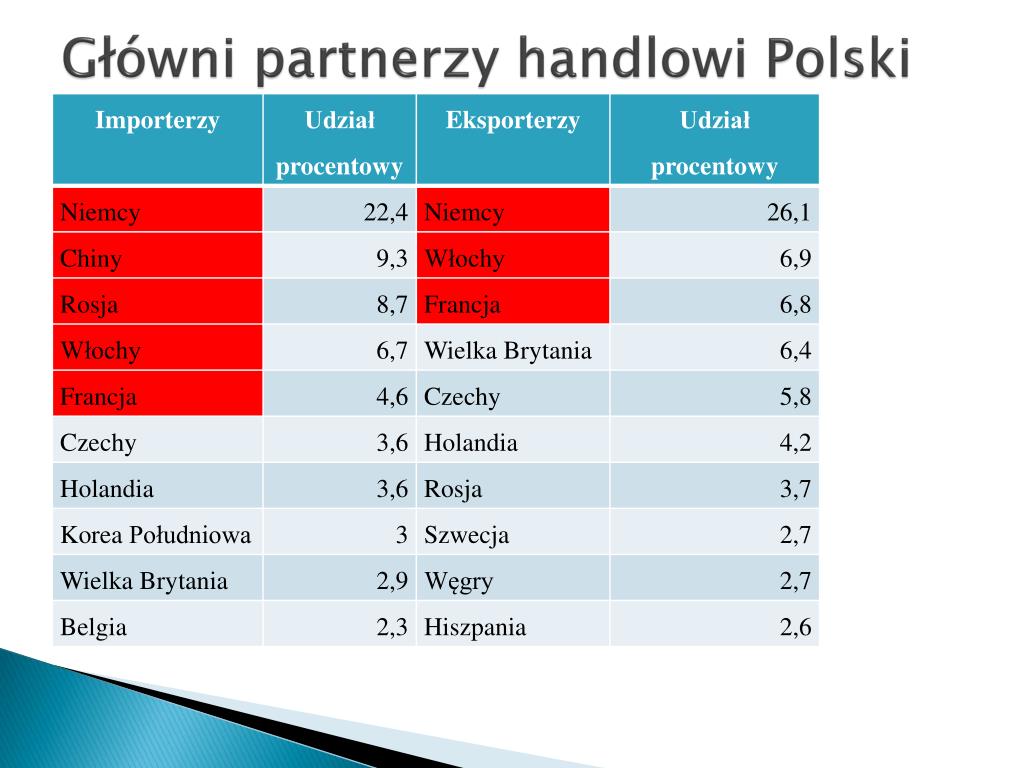 Główni partnerzy handlowi Polski

| Importerzy | Udział procentowy | Eksporterzy | Udział procentowy |
|---|---|---|---|
| Niemcy | 22,4 | Niemcy | 26,1 |
| Chiny | 9,3 | Włochy | 6,9 |
| Rosja | 8,7 | Francja | 6,8 |
| Włochy | 6,7 | Wielka Brytania | 6,4 |
| Francja | 4,6 | Czechy | 5,8 |
| Czechy | 3,6 | Holandia | 4,2 |
| Holandia | 3,6 | Rosja | 3,7 |
| Korea Południowa | 3 | Szwecja | 2,7 |
| Wielka Brytania | 2,9 | Węgry | 2,7 |
| Belgia | 2,3 | Hiszpania | 2,6 |